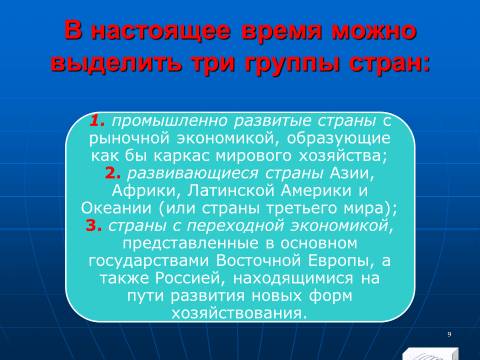 В настоящее время можно выделить три группы стран:

1. промышленно развитые страны с рыночной экономикой, образующие как бы каркас мирового хозяйства;
2. развивающиеся страны Азии, Африки, Латинской Америки и Океании (или страны третьего мира);
3. страны с переходной экономикой, представленные в основном государствами Восточной Европы, а также Россией, находящимися на пути развития новых форм хозяйствования.

9